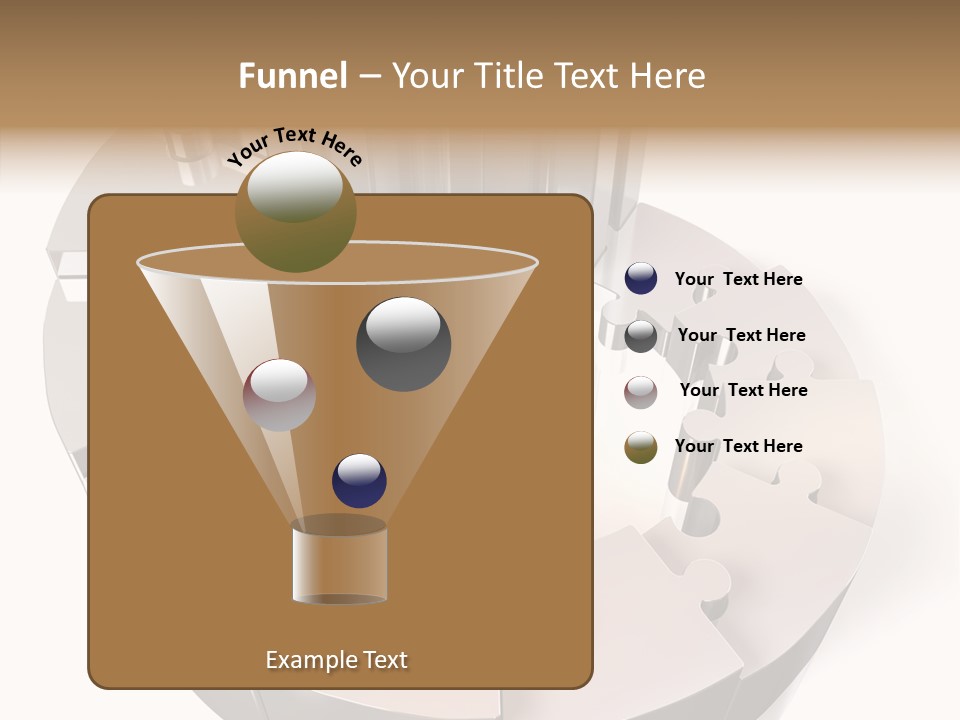 Funnel – Your Title Text Here

Your Text Here

Your Text Here

Your Text Here

Your Text Here

Your Text Here

Example Text